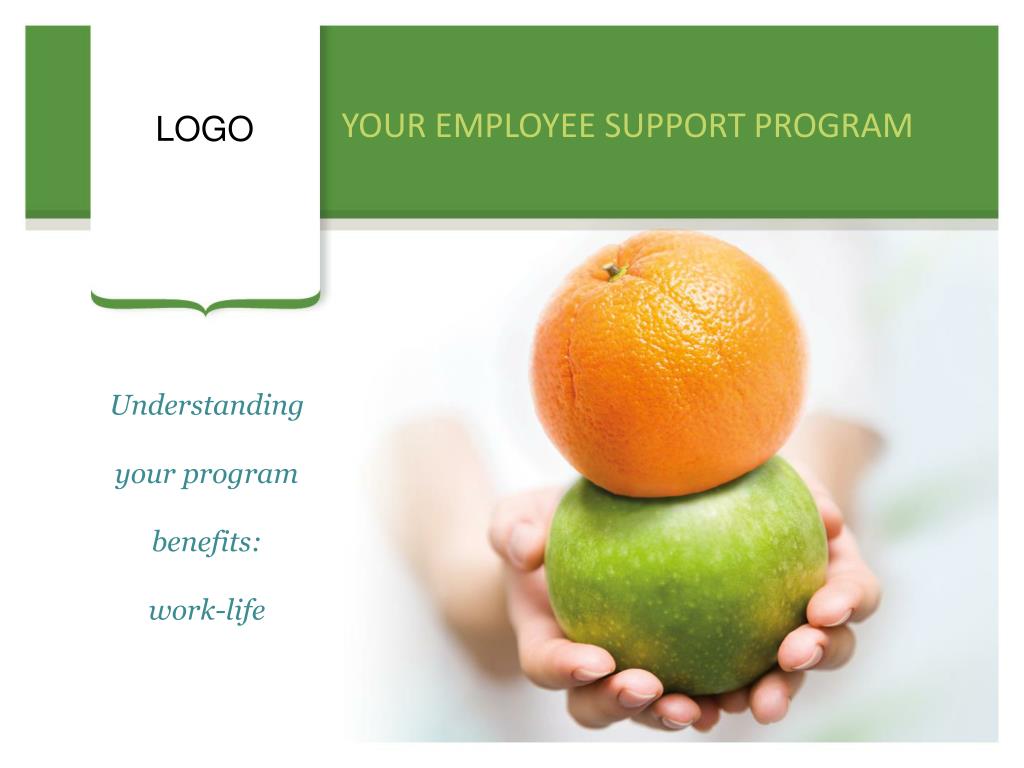 LOGO

YOUR EMPLOYEE SUPPORT PROGRAM

Understanding

your program

benefits:

work-life